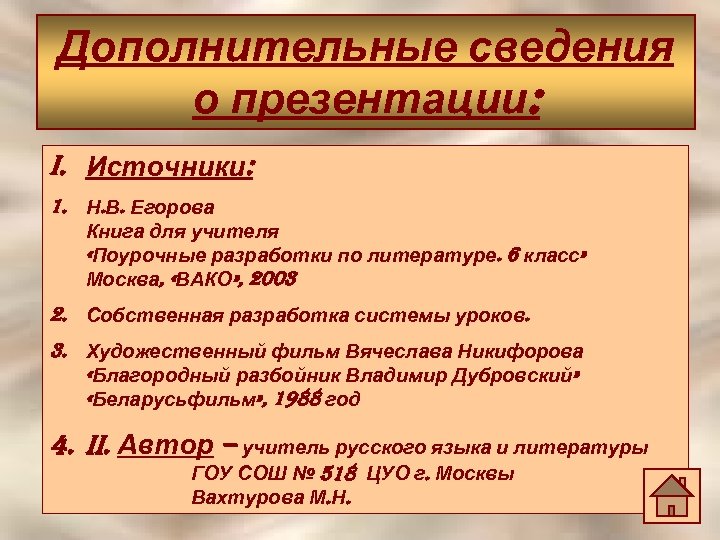 Дополнительные сведения о презентации:

I. Источники:

1. Н.В. Егорова
Книга для учителя
«Поурочные разработки по литературе. 6 класс»
Москва, «ВАКО», 2003

2. Собственная разработка системы уроков.

3. Художественный фильм Вячеслава Никифорова
«Благородный разбойник Владимир Дубровский»
«Беларусьфильм», 1988 год

4. II. Автор – учитель русского языка и литературы
ГОУ СОШ № 518 ЦУО г. Москвы
Вахтурова М.Н.